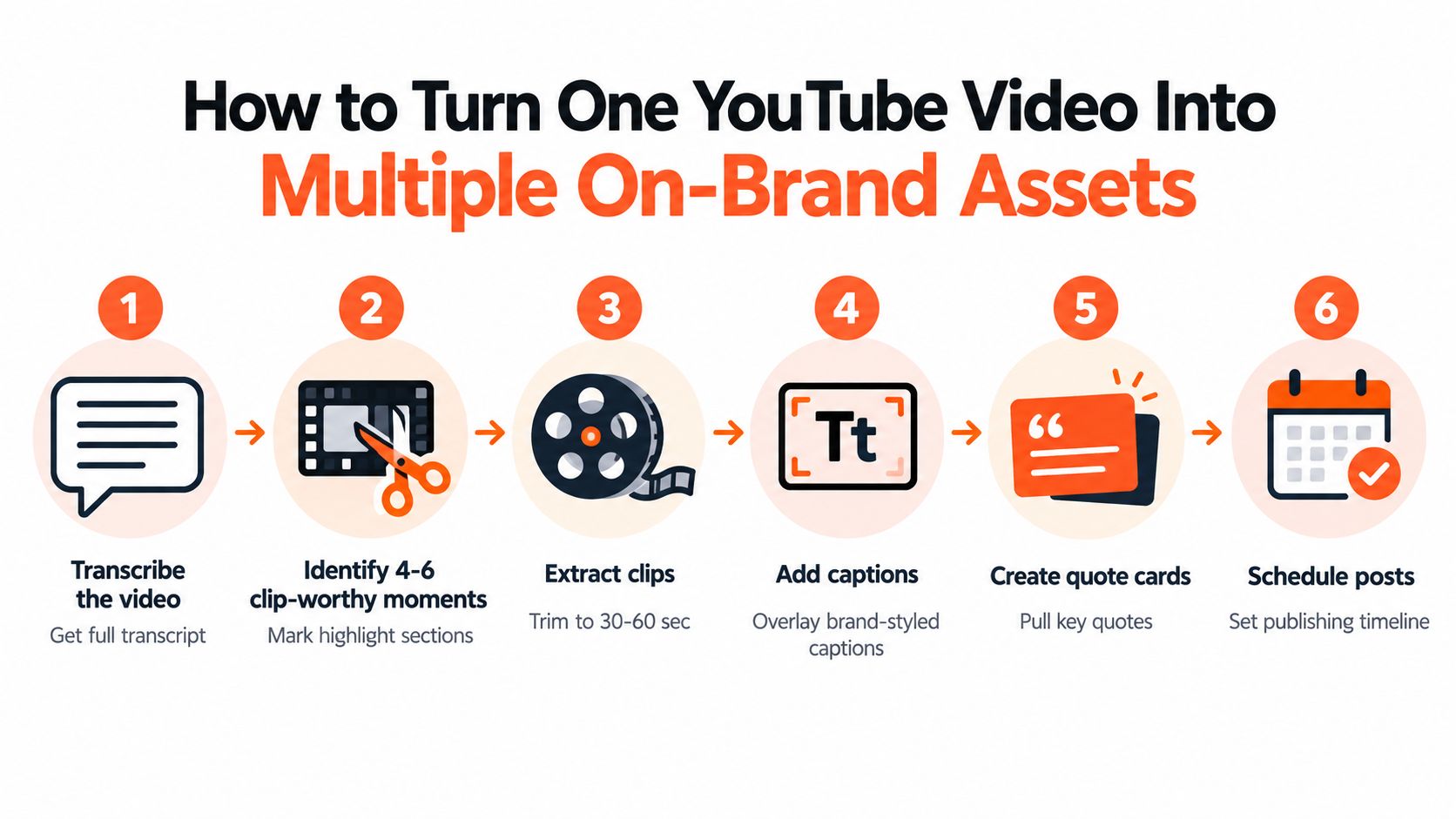 How to Turn One YouTube Video Into
Multiple On-Brand Assets

1
Transcribe the video
Get full transcript

2
Identify 4-6 clip-worthy moments
Mark highlight sections

3
Extract clips
Trim to 30-60 sec

4
Tt
Add captions
Overlay brand-styled captions

5
Create quote cards
Pull key quotes

6
Schedule posts
Set publishing timeline